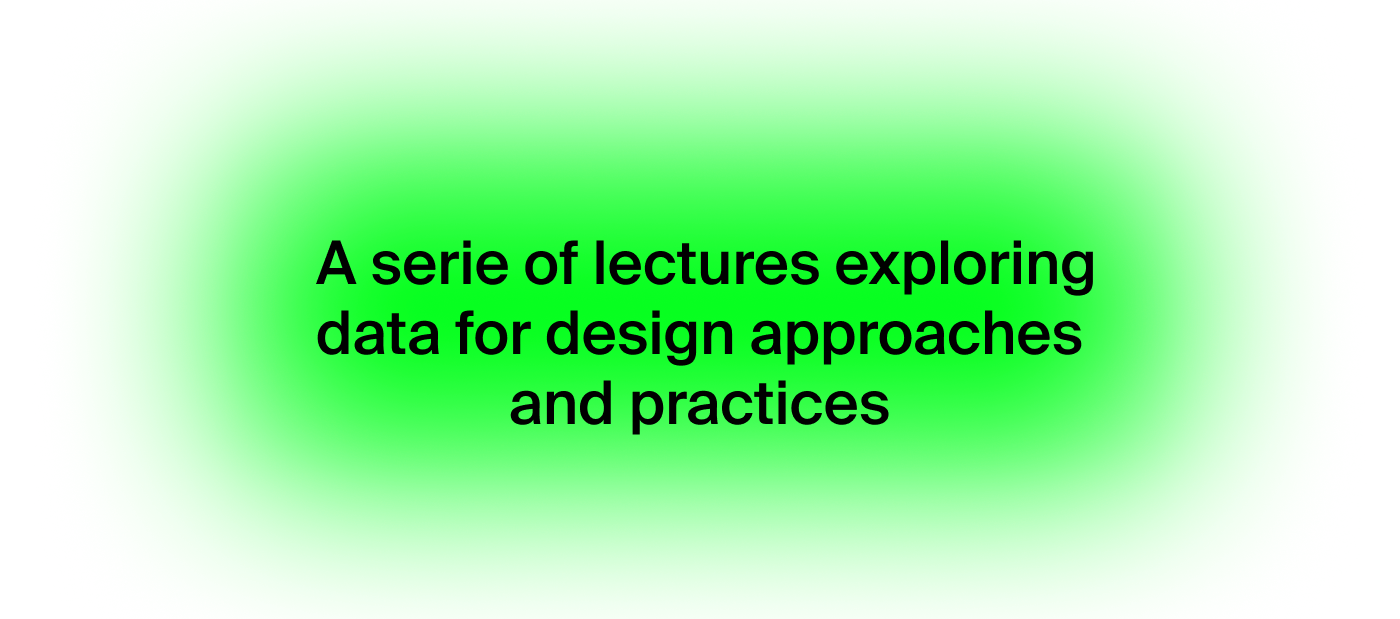 A serie of lectures exploring data for design approaches and practices